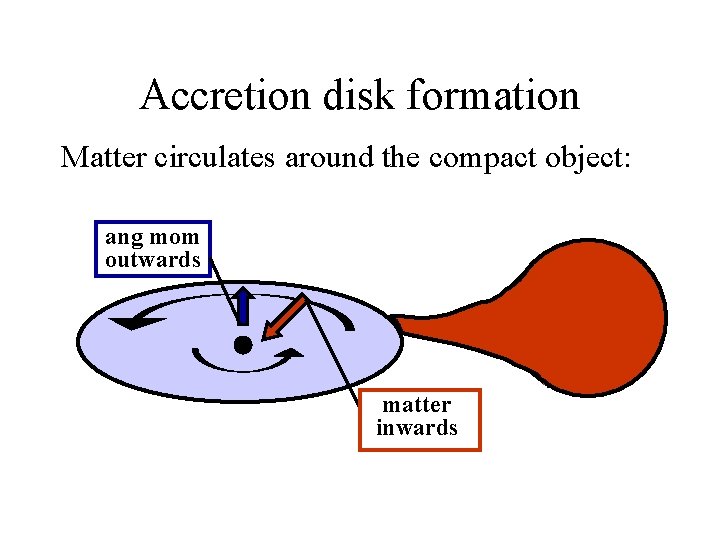 Accretion disk formation

Matter circulates around the compact object:

ang mom
outwards

matter
inwards